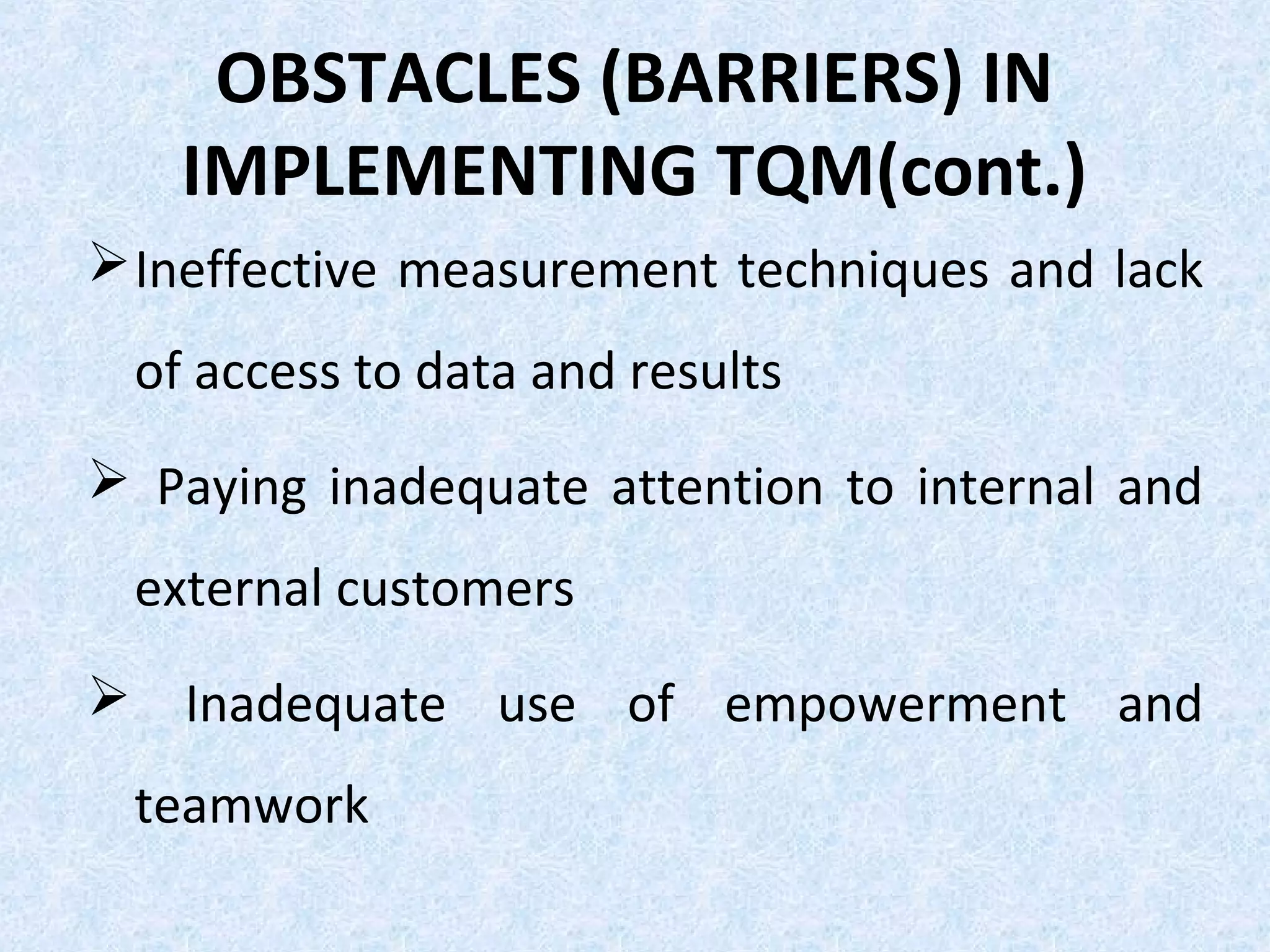 OBSTACLES (BARRIERS) IN IMPLEMENTING TQM(cont.)

➢ Ineffective measurement techniques and lack of access to data and results

➢ Paying inadequate attention to internal and external customers

➢ Inadequate use of empowerment and teamwork